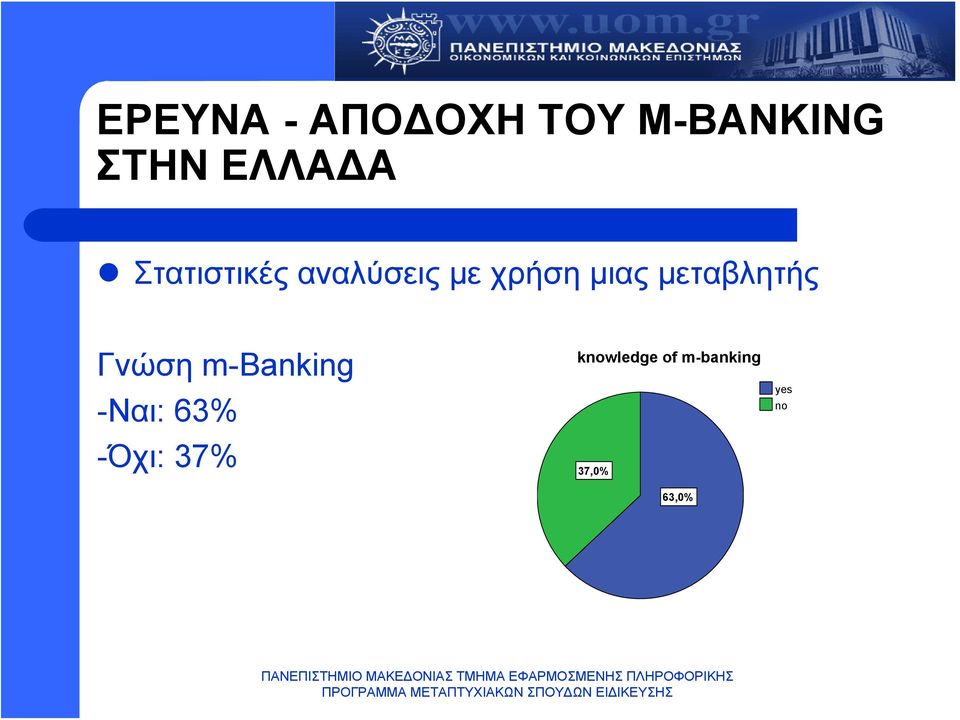 www.uom.gr
ΠΑΝΕΠΙΣΤΗΜΙΟ ΜΑΚΕΔΟΝΙΑΣ
ΟΙΚΟΝΟΜΙΚΩΝ ΚΑΙ ΚΟΙΝΩΝΙΚΩΝ ΕΠΙΣΤΗΜΩΝ

ΕΡΕΥΝΑ - ΑΠΟΔΟΧΗ ΤΟΥ M-BANKING ΣΤΗΝ ΕΛΛΑΔΑ

Στατιστικές αναλύσεις με χρήση μιας μεταβλητής

Γνώση m-Banking
-Ναι: 63%
-Όχι: 37%

knowledge of m-banking
yes
no
37,0%
63,0%

ΠΑΝΕΠΙΣΤΗΜΙΟ ΜΑΚΕΔΟΝΙΑΣ ΤΜΗΜΑ ΕΦΑΡΜΟΣΜΕΝΗΣ ΠΛΗΡΟΦΟΡΙΚΗΣ
ΠΡΟΓΡΑΜΜΑ ΜΕΤΑΠΤΥΧΙΑΚΩΝ ΣΠΟΥΔΩΝ ΕΙΔΙΚΕΥΣΗΣ